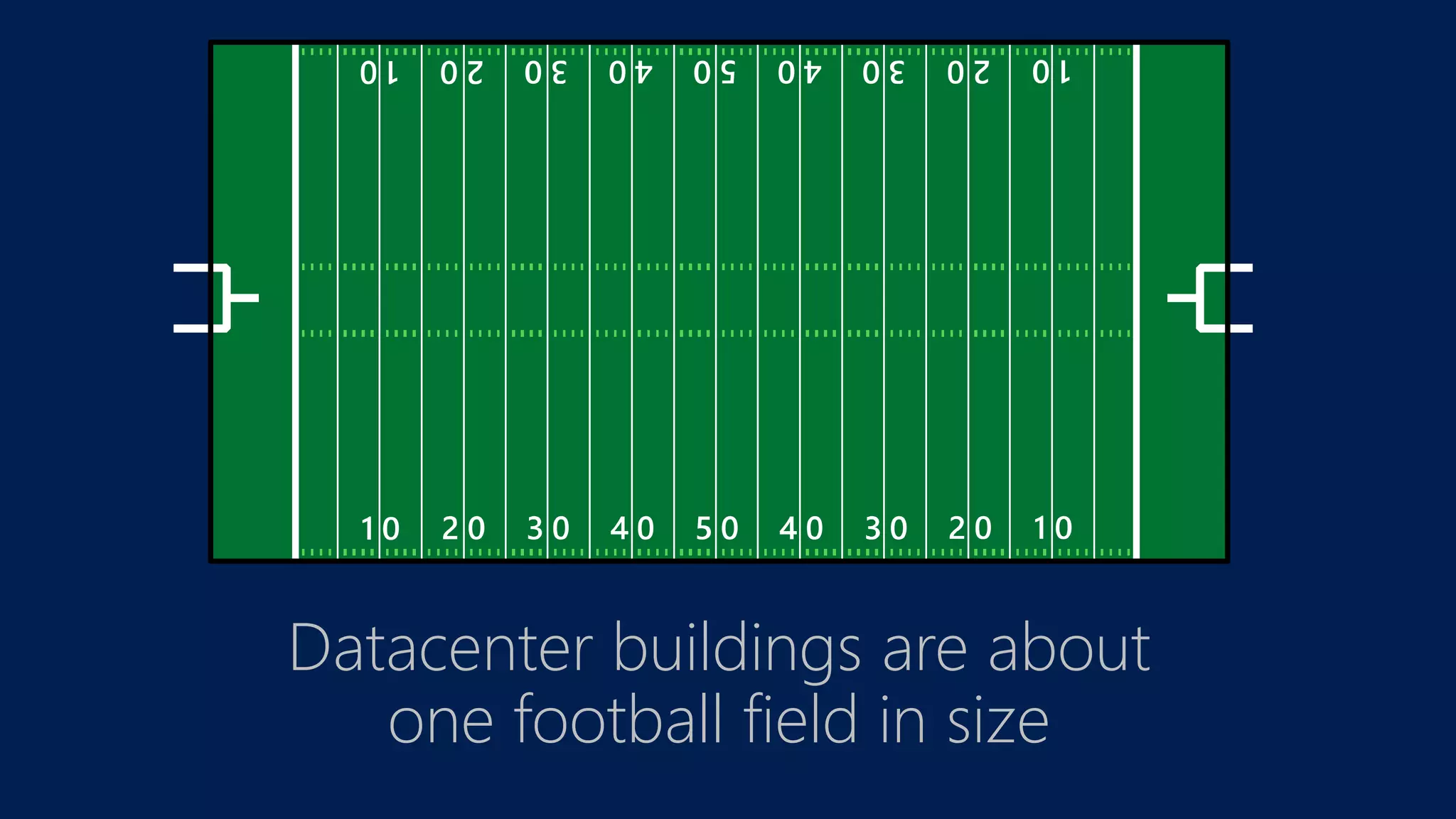 10 20 30 40 50 40 30 20 10

10 20 30 40 50 40 30 20 10

Datacenter buildings are about one football field in size